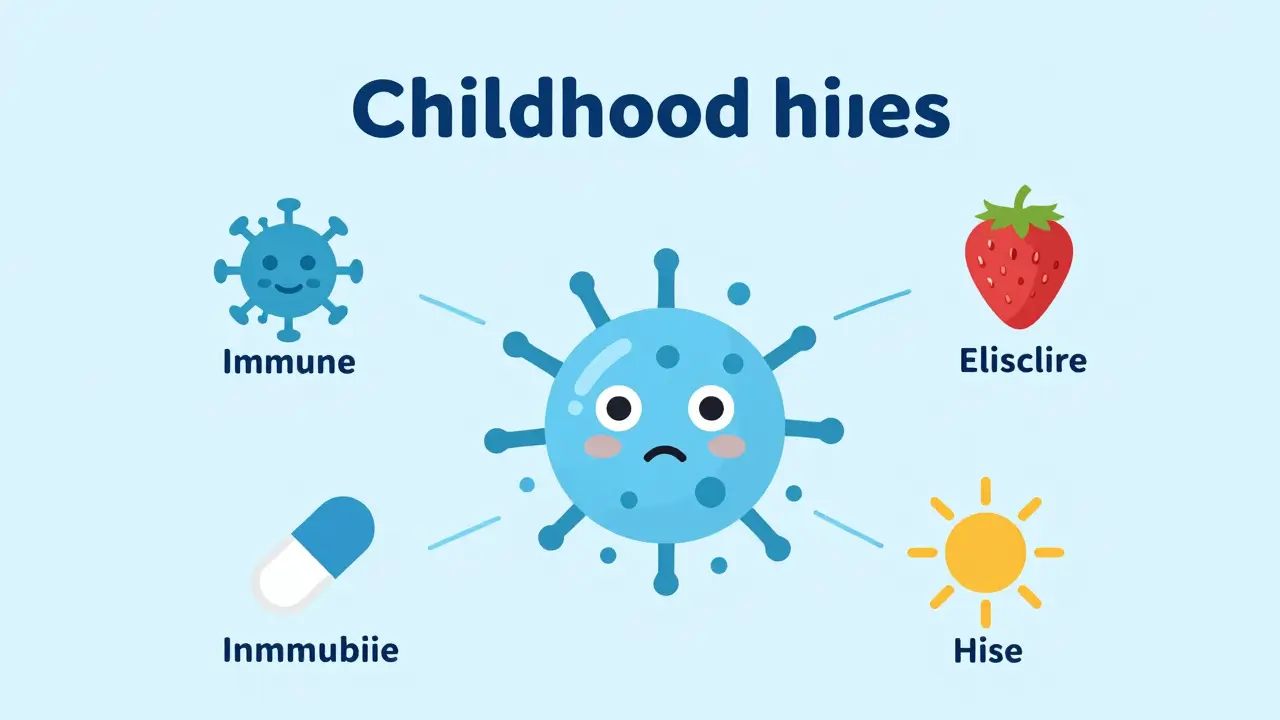 Childhood hiies

Immune

Elisclire

Inmmubiie

Hise